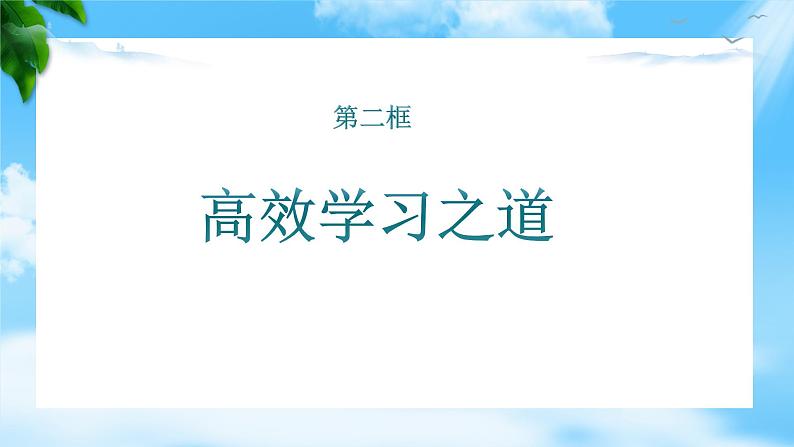 第二框

高效学习之道